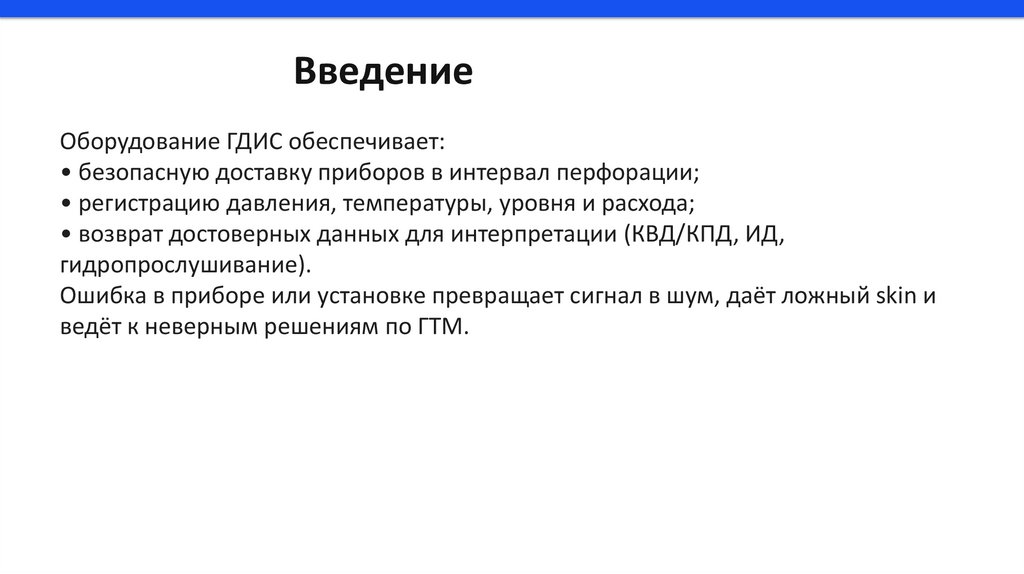 Введение

Оборудование ГДИС обеспечивает:
• безопасную доставку приборов в интервал перфорации;
• регистрацию давления, температуры, уровня и расхода;
• возврат достоверных данных для интерпретации (КВД/КПД, ИД, гидропрослушивание).
Ошибка в приборе или установке превращает сигнал в шум, даёт ложный skin и ведёт к неверным решениям по ГТМ.